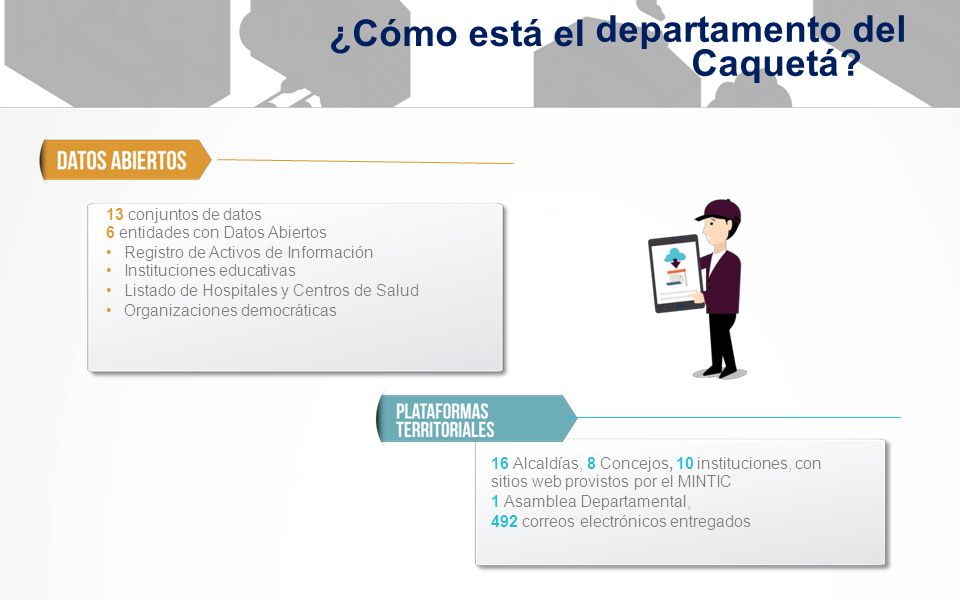 ¿Cómo está el departamento del Caquetá?

DATOS ABIERTOS

13 conjuntos de datos
6 entidades con Datos Abiertos
• Registro de Activos de Información
• Instituciones educativas
• Listado de Hospitales y Centros de Salud
• Organizaciones democráticas

PLATAFORMAS TERRITORIALES

16 Alcaldías, 8 Concejos, 10 instituciones, con sitios web provistos por el MINTIC
1 Asamblea Departamental,
492 correos electrónicos entregados